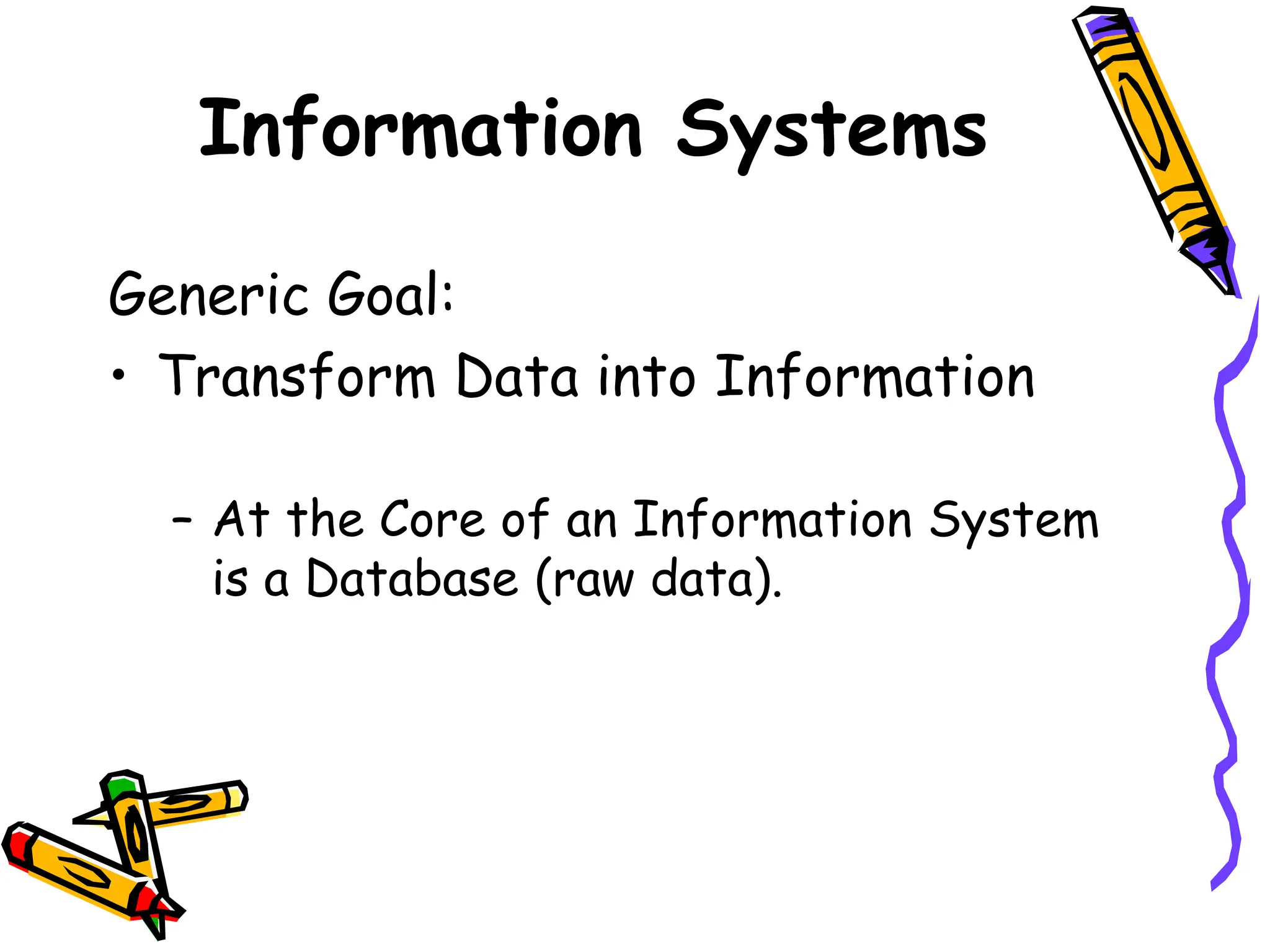 Information Systems

Generic Goal:

• Transform Data into Information

– At the Core of an Information System is a Database (raw data).